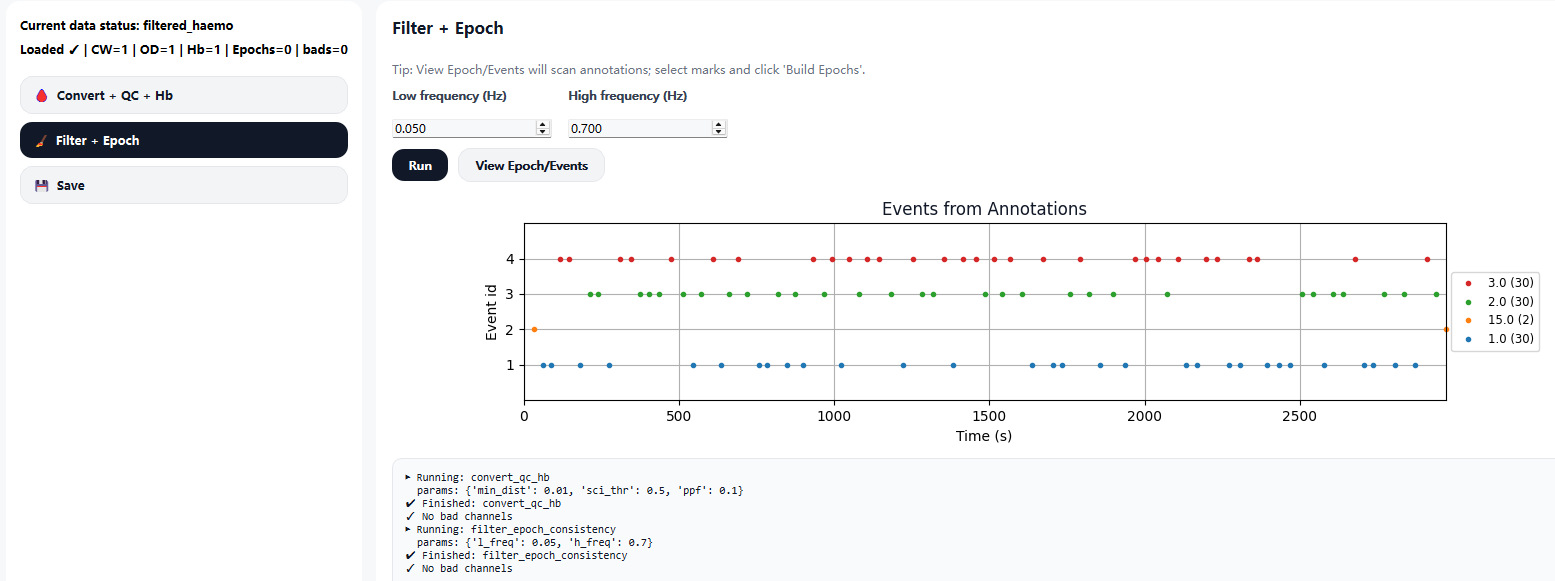 Current data status: filtered_haemo

Loaded ✓ | CW=1 | OD=1 | Hb=1 | Epochs=0 | bads=0

Convert + QC + Hb

Filter + Epoch

Save

Filter + Epoch

Tip: View Epoch/Events will scan annotations; select marks and click 'Build Epochs'.

Low frequency (Hz)

0.050

High frequency (Hz)

0.700

Run

View Epoch/Events

Events from Annotations

Event id

4
3
2
1

0
500
1000
1500
2000
2500

Time (s)

3.0 (30)
2.0 (30)
15.0 (2)
1.0 (30)

▸ Running: convert_qc_hb
params: {'min_dist': 0.01, 'sci_thr': 0.5, 'ppf': 0.1}
✔ Finished: convert_qc_hb
✓ No bad channels
▸ Running: filter_epoch_consistency
params: {'l_freq': 0.05, 'h_freq': 0.7}
✔ Finished: filter_epoch_consistency
✓ No bad channels